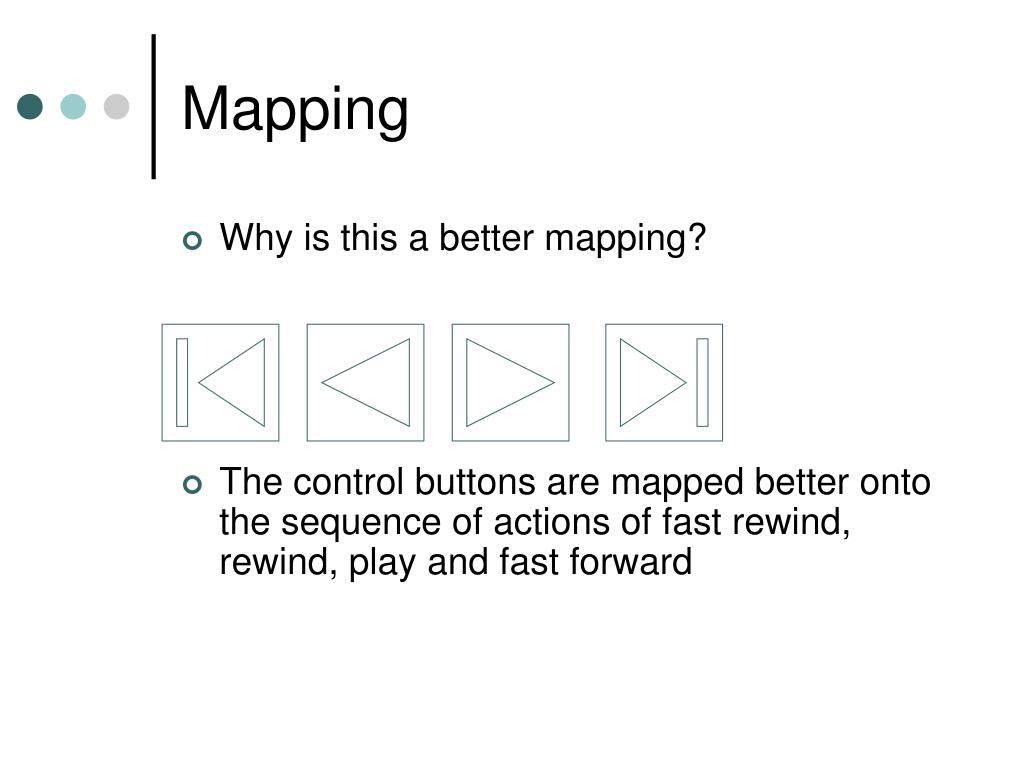 Mapping

Why is this a better mapping?

The control buttons are mapped better onto the sequence of actions of fast rewind, rewind, play and fast forward